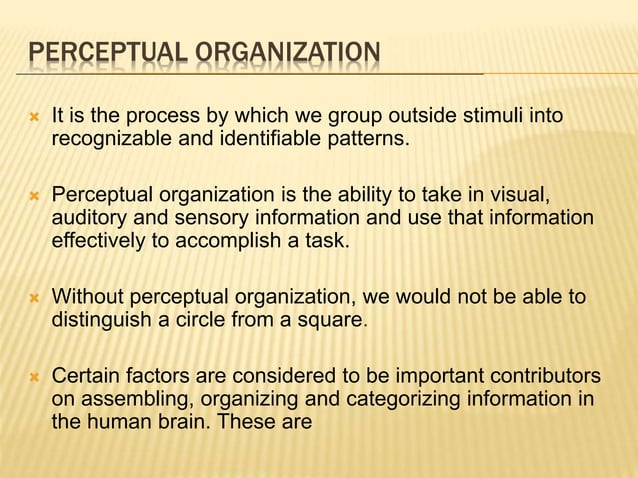 PERCEPTUAL ORGANIZATION

It is the process by which we group outside stimuli into recognizable and identifiable patterns.

Perceptual organization is the ability to take in visual, auditory and sensory information and use that information effectively to accomplish a task.

Without perceptual organization, we would not be able to distinguish a circle from a square.

Certain factors are considered to be important contributors on assembling, organizing and categorizing information in the human brain. These are